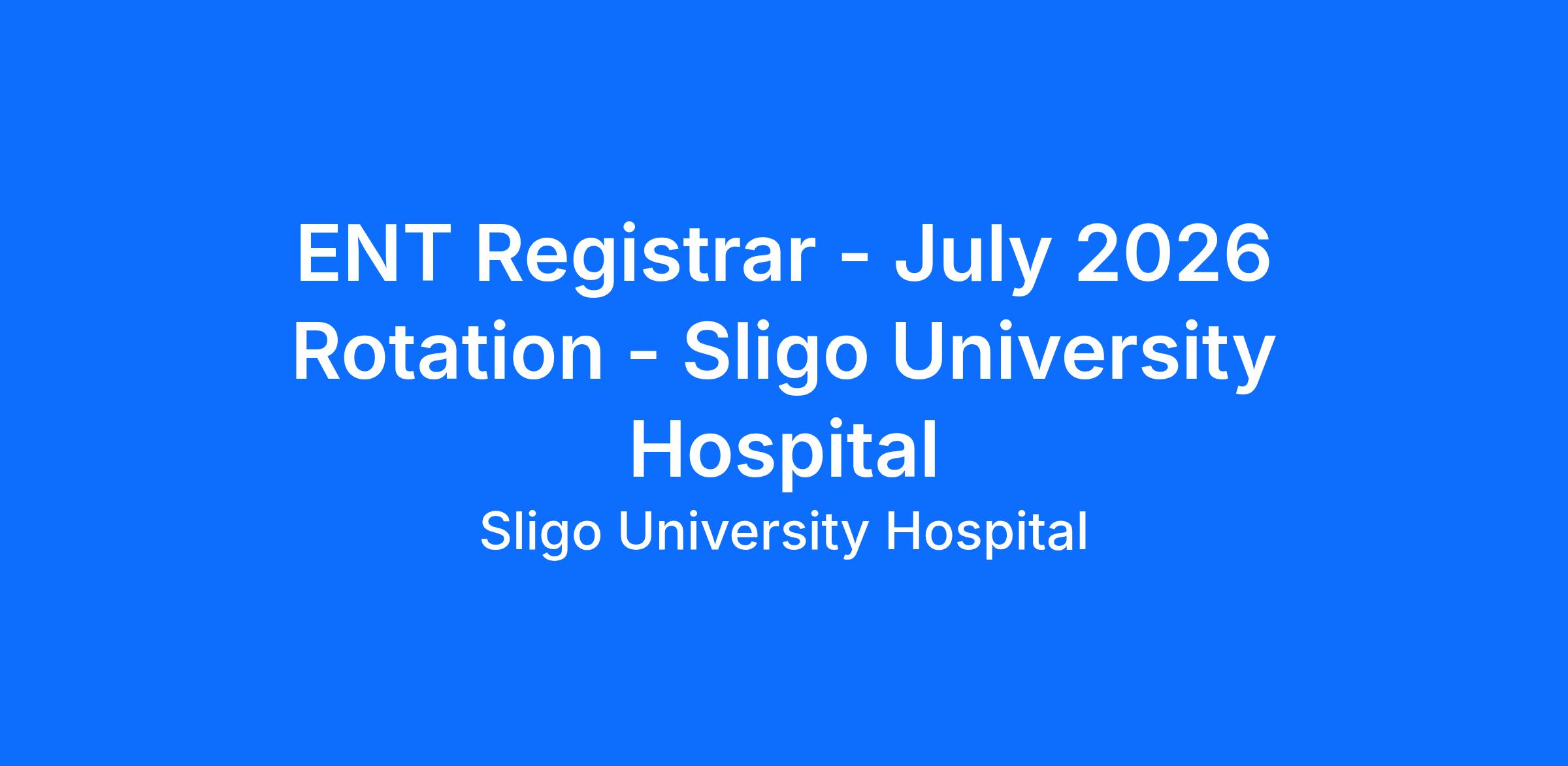 ENT Registrar - July 2026 Rotation - Sligo University Hospital

Sligo University Hospital